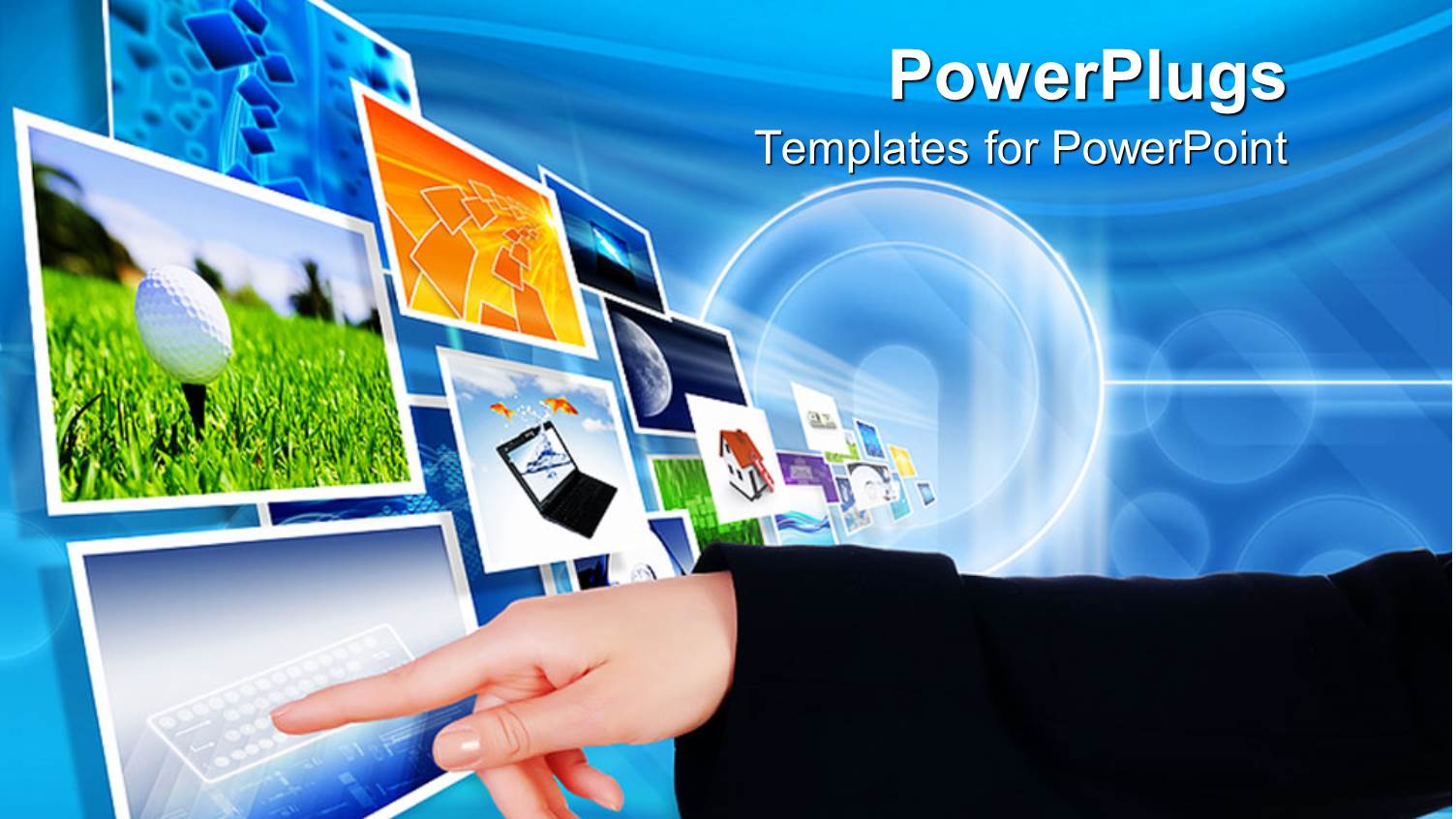 PowerPlugs
Templates for PowerPoint